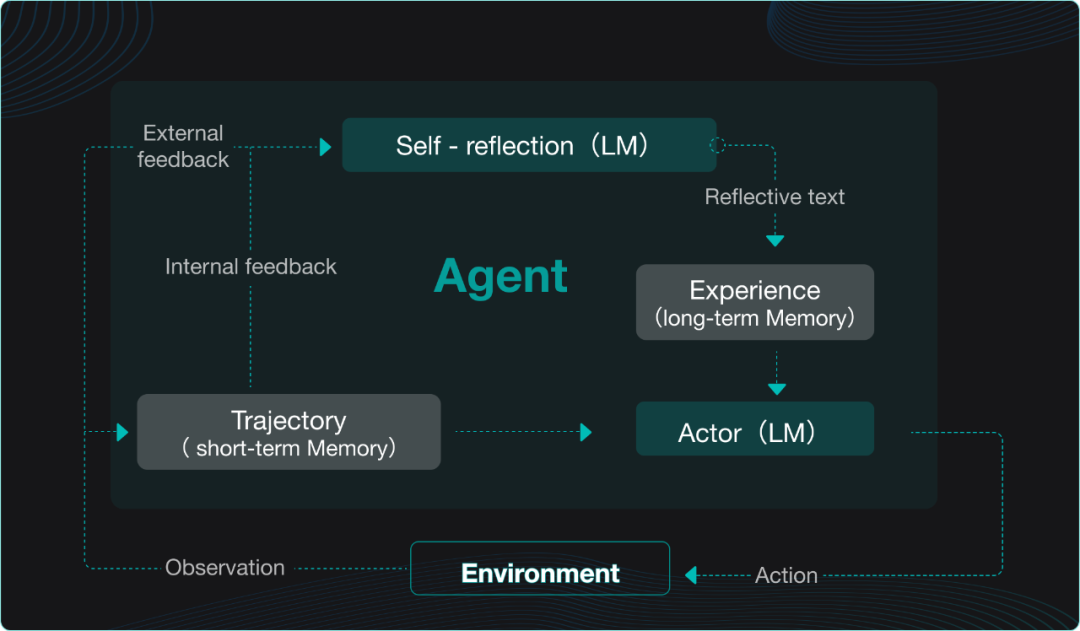 External feedback

Self - reflection（LM）

Reflective text

Internal feedback

Agent

Experience
（long-term Memory）

Trajectory
（ short-term Memory）

Actor（LM）

Observation

Environment

Action